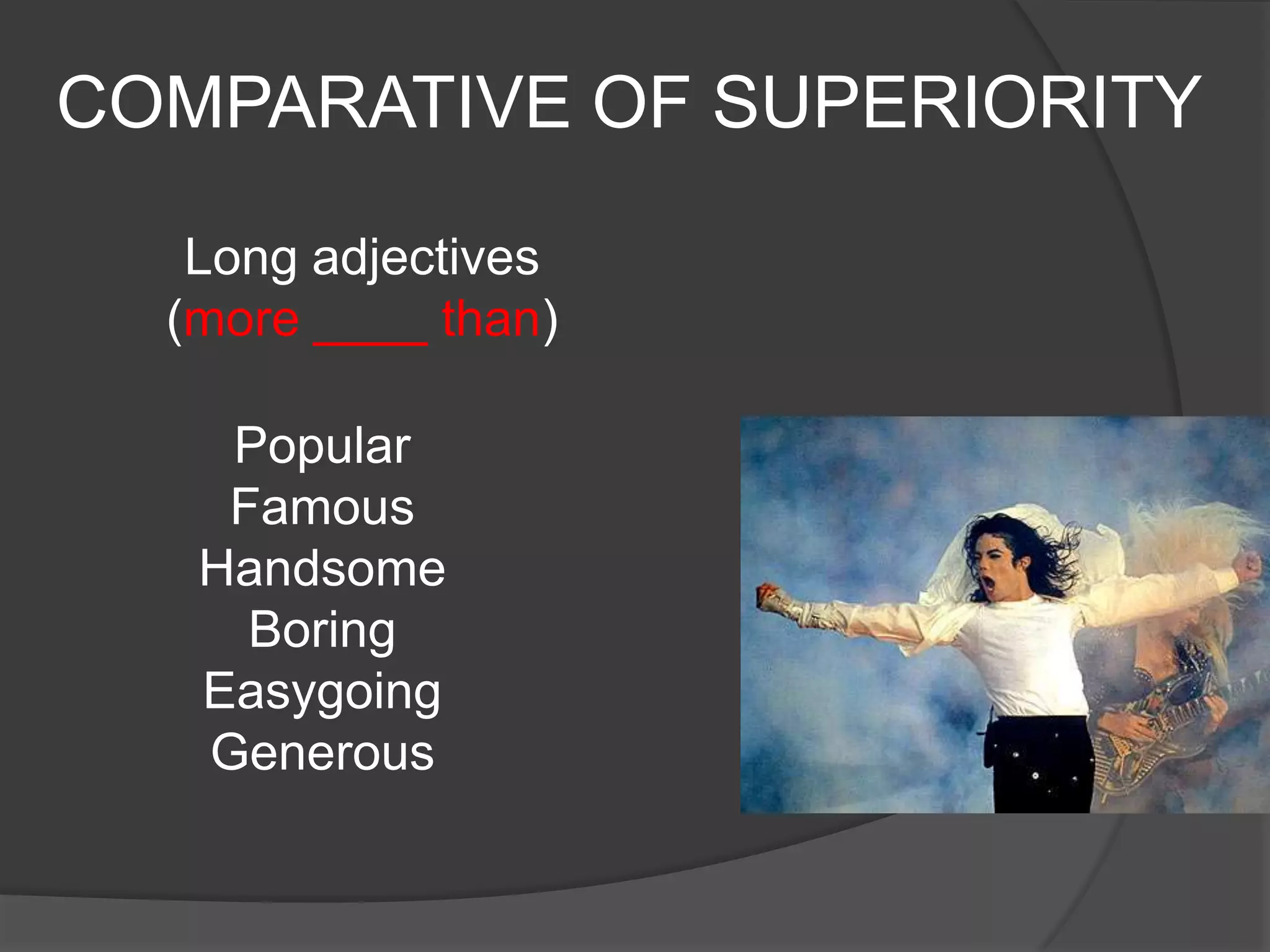 COMPARATIVE OF SUPERIORITY

Long adjectives
(more ____ than)

Popular
Famous
Handsome
Boring
Easygoing
Generous